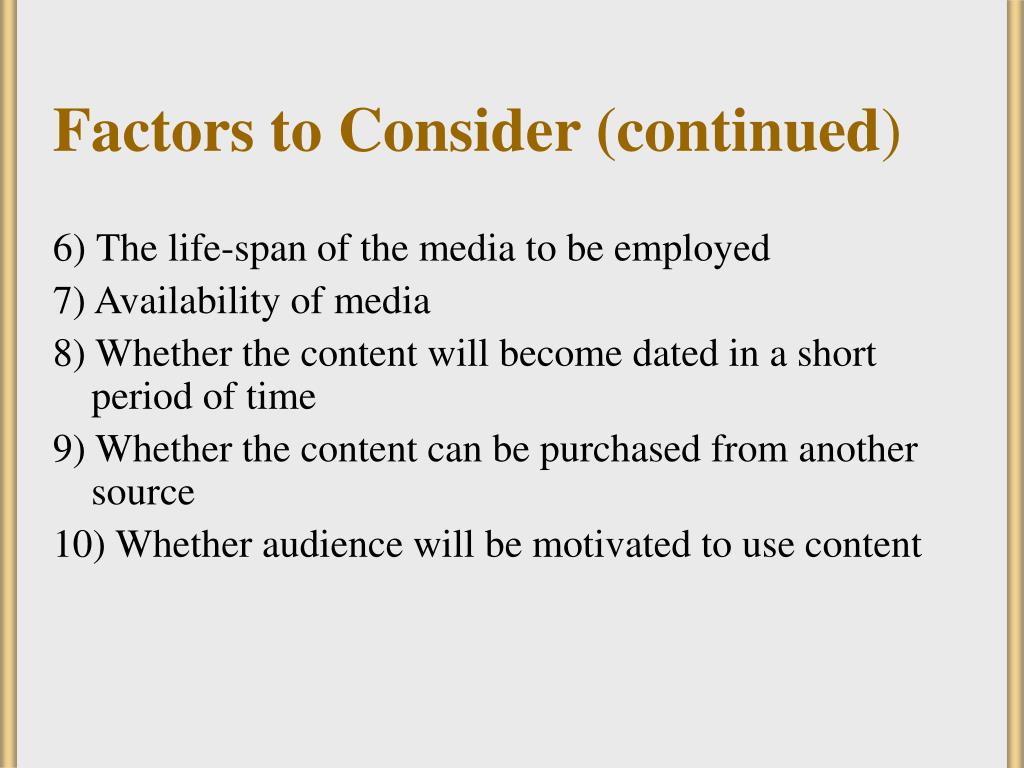 Factors to Consider (continued)

6) The life-span of the media to be employed

7) Availability of media

8) Whether the content will become dated in a short period of time

9) Whether the content can be purchased from another source

10) Whether audience will be motivated to use content